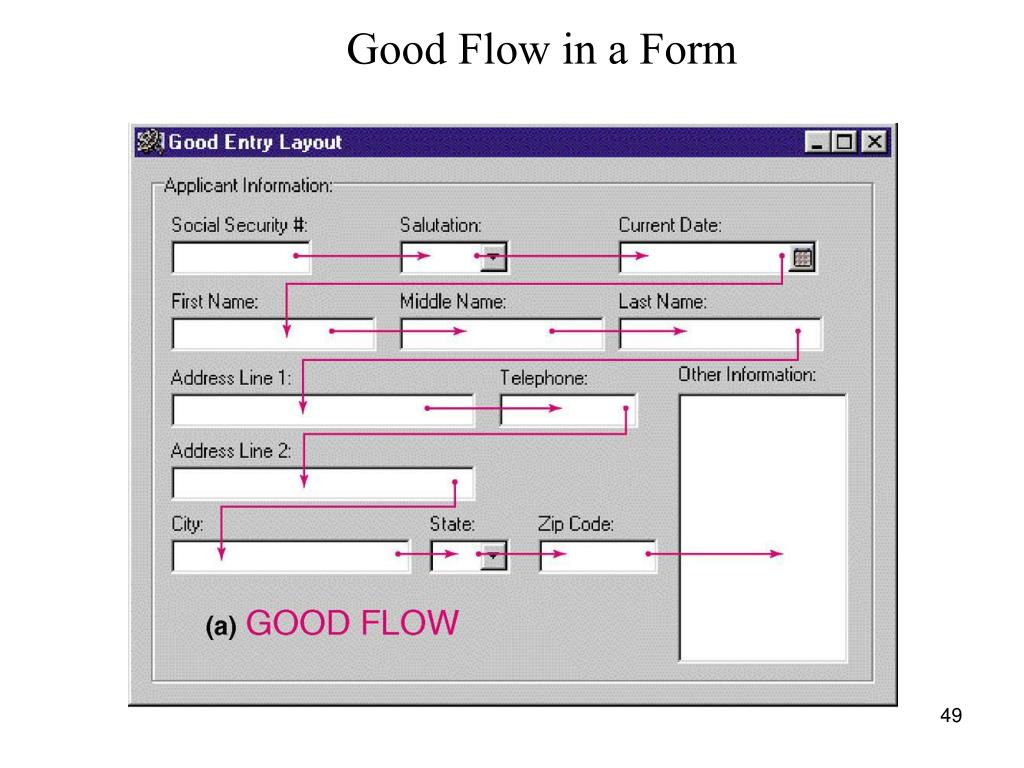 Good Flow in a Form

Good Entry Layout

Applicant Information:

Social Security #:

Salutation:

Current Date:

First Name:

Middle Name:

Last Name:

Address Line 1:

Telephone:

Other Information:

Address Line 2:

City:

State:

Zip Code:

(a) GOOD FLOW

49